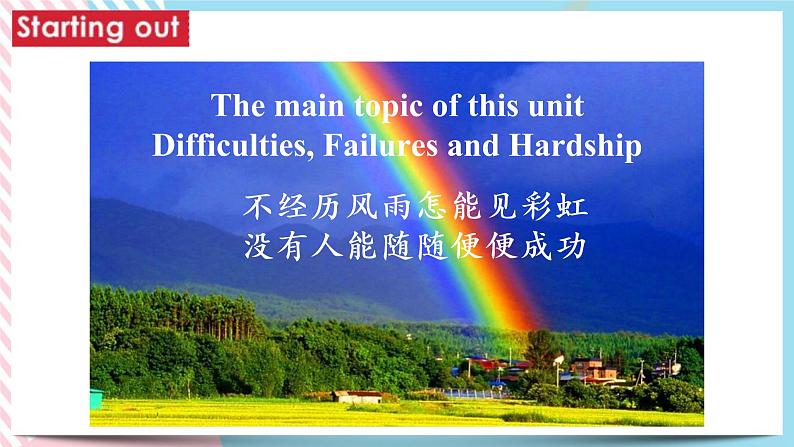 Starting out

The main topic of this unit
Difficulties, Failures and Hardship

不经历风雨怎能见彩虹
没有人能随随便便成功